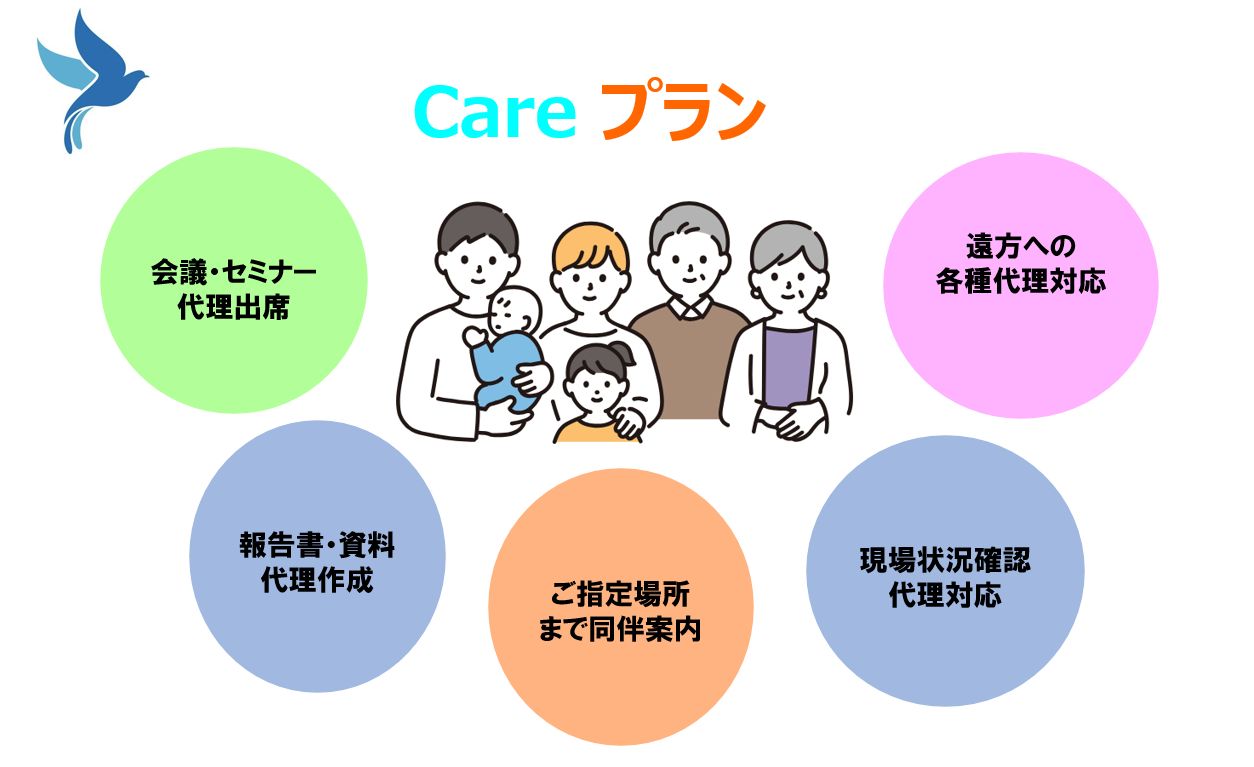 Care プラン

会議・セミナー
代理出席

遠方への
各種代理対応

報告書・資料
代理作成

ご指定場所
まで同伴案内

現場状況確認
代理対応